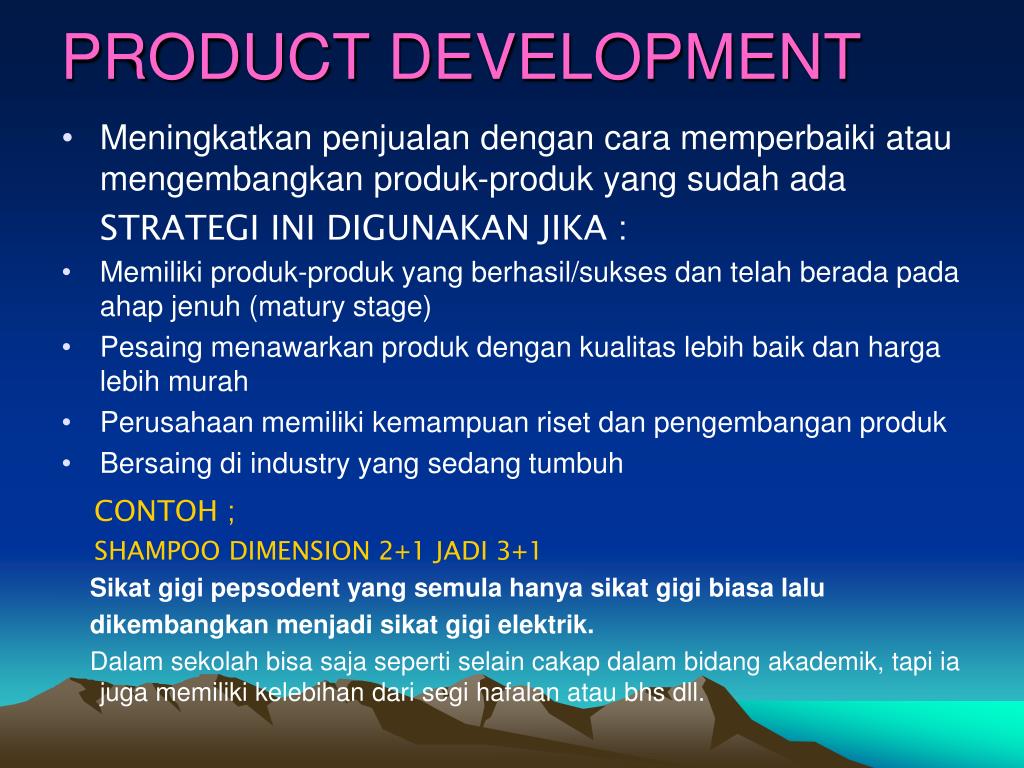 PRODUCT DEVELOPMENT

• Meningkatkan penjualan dengan cara memperbaiki atau mengembangkan produk-produk yang sudah ada

STRATEGI INI DIGUNAKAN JIKA :

• Memiliki produk-produk yang berhasil/sukses dan telah berada pada ahap jenuh (matury stage)
• Pesaing menawarkan produk dengan kualitas lebih baik dan harga lebih murah
• Perusahaan memiliki kemampuan riset dan pengembangan produk
• Bersaing di industry yang sedang tumbuh

CONTOH ;

SHAMPOO DIMENSION 2+1 JADI 3+1

Sikat gigi pepsodent yang semula hanya sikat gigi biasa lalu dikembangkan menjadi sikat gigi elektrik.

Dalam sekolah bisa saja seperti selain cakap dalam bidang akademik, tapi ia juga memiliki kelebihan dari segi hafalan atau bhs dll.